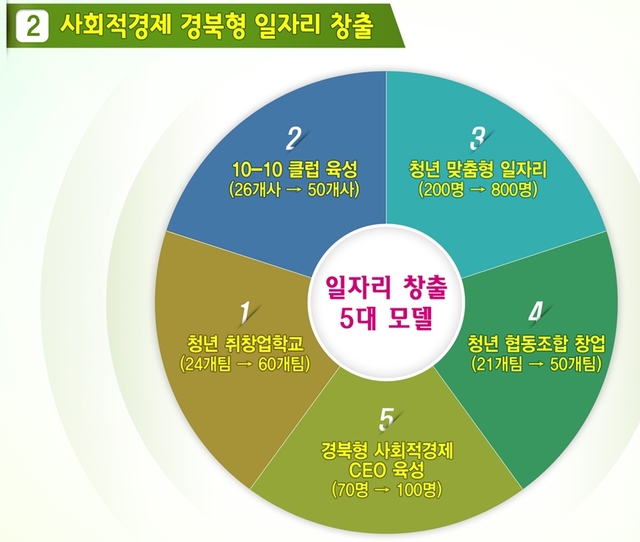 2 사회적경제 경북형 일자리 창출

일자리 창출
5대 모델

1
청년 취창업학교
(24개팀 → 60개팀)

2
10-10 클럽 육성
(26개사 → 50개사)

3
청년 맞춤형 일자리
(200명 → 800명)

4
청년 협동조합 창업
(21개팀 → 50개팀)

5
경북형 사회적경제
CEO 육성
(70명 → 100명)